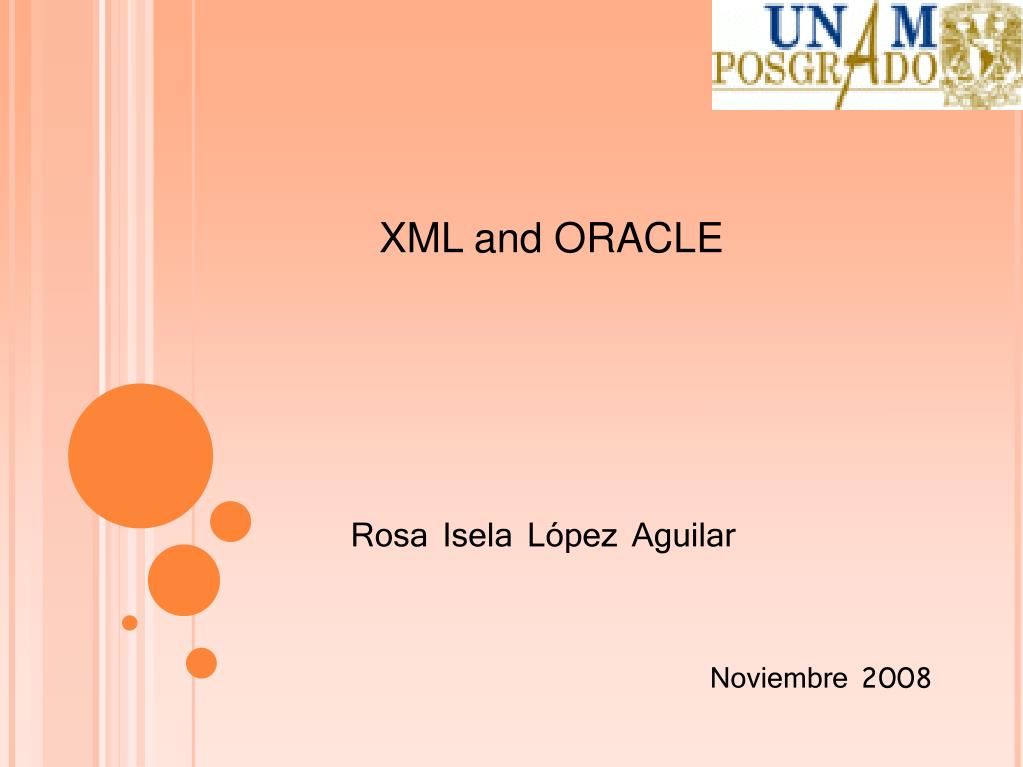 UNAM
POSGRADO

XML and ORACLE

Rosa Isela López Aguilar

Noviembre 2008